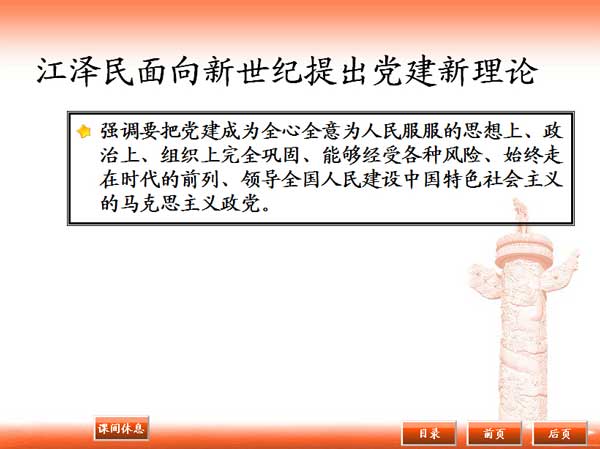 江泽民面向新世纪提出党建新理论

强调要把党建成为全心全意为人民服服的思想上、政治上、组织上完全巩固、能够经受各种风险、始终走在时代的前列、领导全国人民建设中国特色社会主义的马克思主义政党。

课间休息

目录

前页

后页